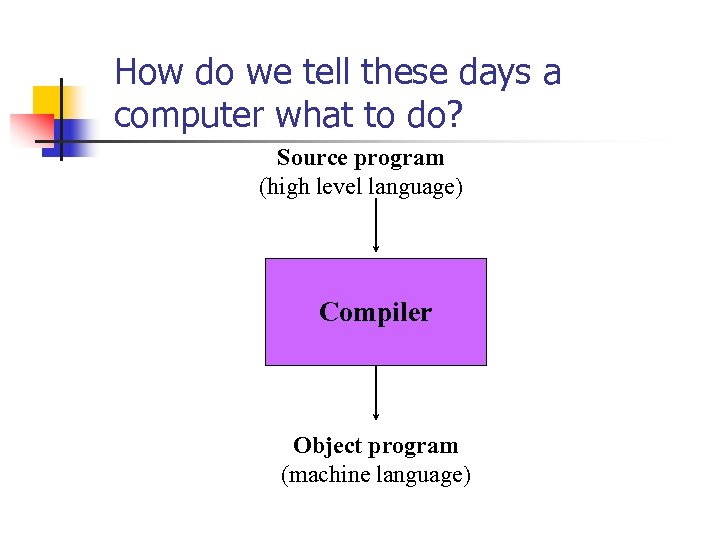 How do we tell these days a computer what to do?

Source program
(high level language)

Compiler

Object program
(machine language)